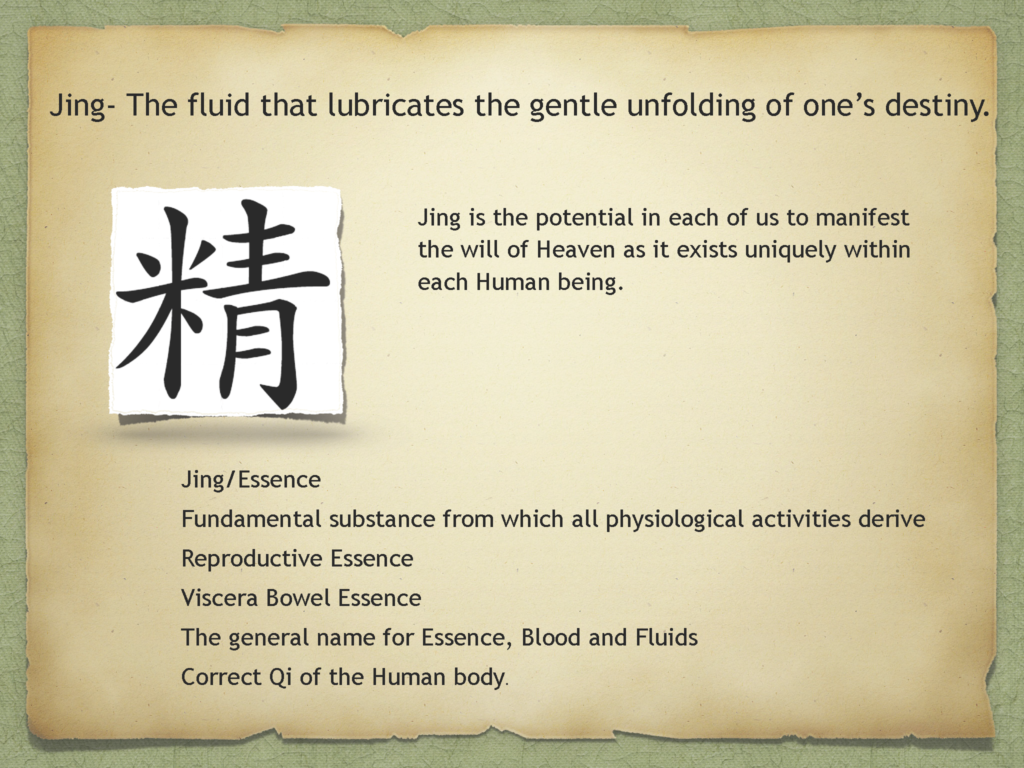 Jing- The fluid that lubricates the gentle unfolding of one's destiny.

精

Jing is the potential in each of us to manifest the will of Heaven as it exists uniquely within each Human being.

Jing/Essence

Fundamental substance from which all physiological activities derive

Reproductive Essence

Viscera Bowel Essence

The general name for Essence, Blood and Fluids

Correct Qi of the Human body.